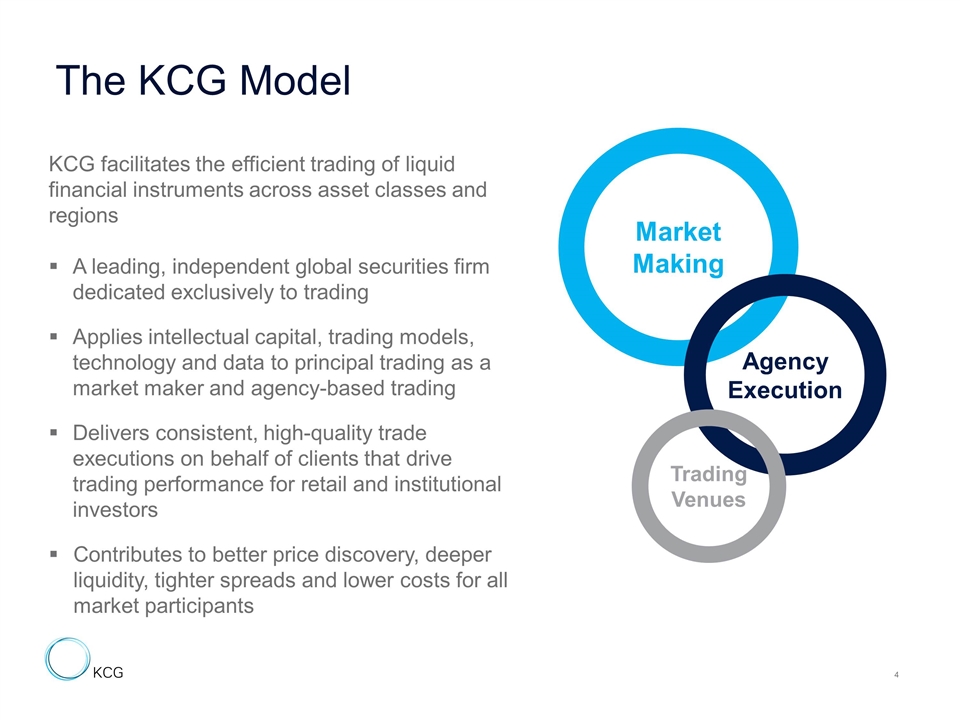 The KCG Model

KCG facilitates the efficient trading of liquid financial instruments across asset classes and regions

▪ A leading, independent global securities firm dedicated exclusively to trading

▪ Applies intellectual capital, trading models, technology and data to principal trading as a market maker and agency-based trading

▪ Delivers consistent, high-quality trade executions on behalf of clients that drive trading performance for retail and institutional investors

▪ Contributes to better price discovery, deeper liquidity, tighter spreads and lower costs for all market participants

Market Making

Agency Execution

Trading Venues

KCG

4